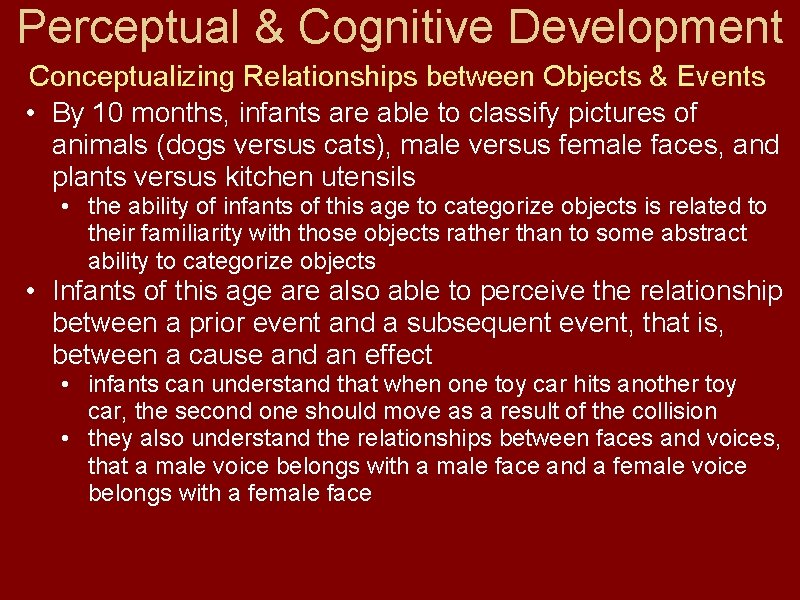 Perceptual & Cognitive Development

Conceptualizing Relationships between Objects & Events

• By 10 months, infants are able to classify pictures of animals (dogs versus cats), male versus female faces, and plants versus kitchen utensils
  • the ability of infants of this age to categorize objects is related to their familiarity with those objects rather than to some abstract ability to categorize objects
• Infants of this age are also able to perceive the relationship between a prior event and a subsequent event, that is, between a cause and an effect
  • infants can understand that when one toy car hits another toy car, the second one should move as a result of the collision
  • they also understand the relationships between faces and voices, that a male voice belongs with a male face and a female voice belongs with a female face